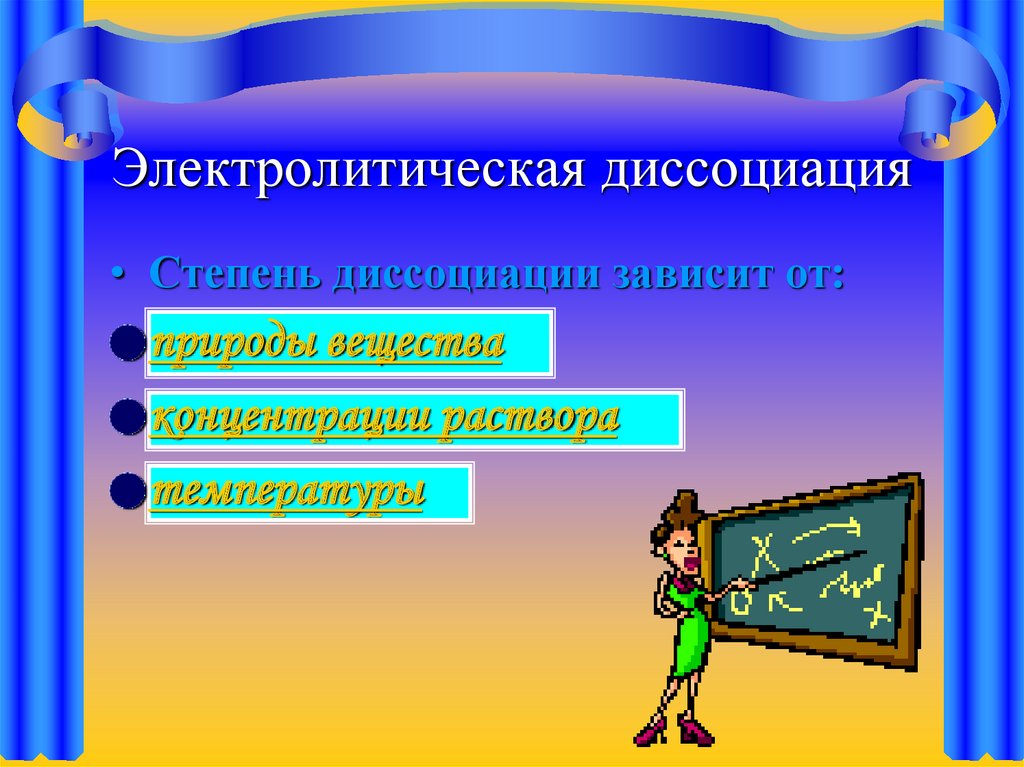 Электролитическая диссоциация

• Степень диссоциации зависит от:

природы вещества

концентрации раствора

температуры